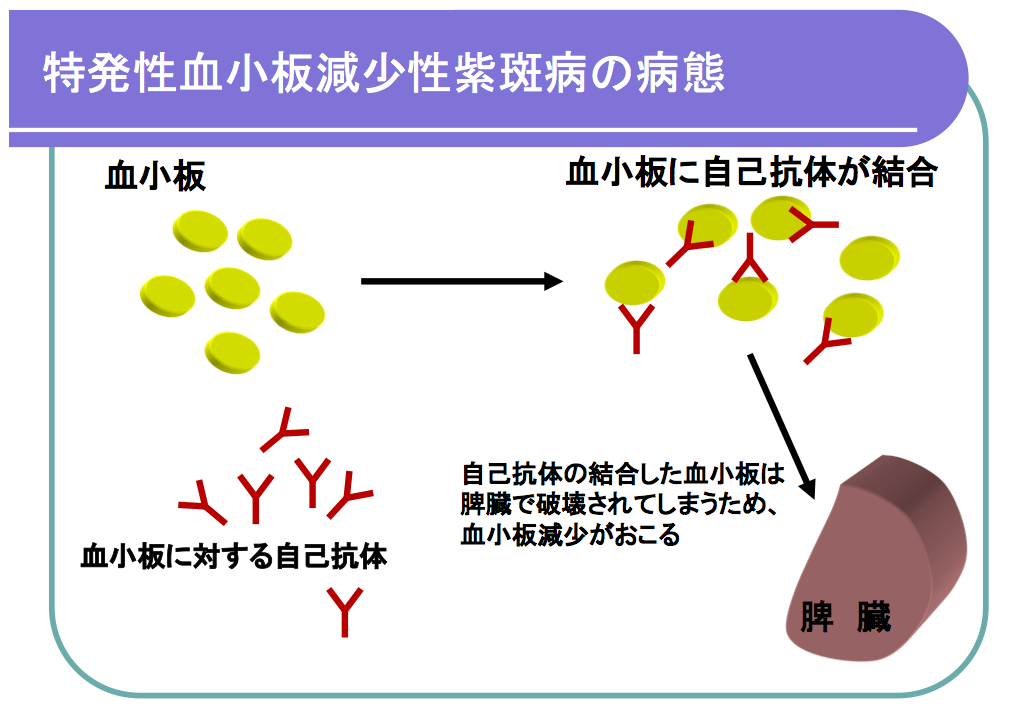 特発性血小板減少性紫斑病の病態

血小板

血小板に自己抗体が結合

血小板に対する自己抗体

自己抗体の結合した血小板は脾臓で破壊されてしまうため、血小板減少がおこる

脾 臓